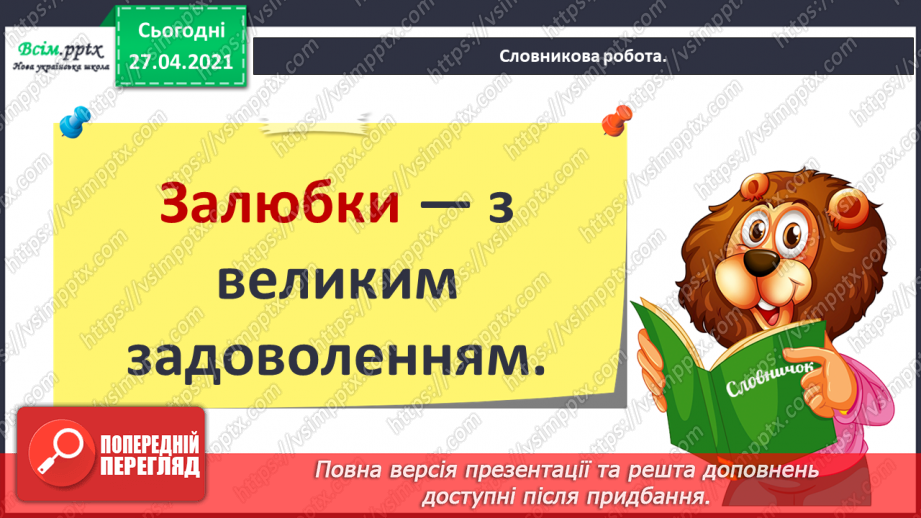 Всім.pptx
Нова українська школа

Сьогодні
27.04.2021

Словникова робота.

Залюбки — з великим задоволенням.

Словничок

ПОПЕРЕДНІЙ ПЕРЕГЛЯД

Повна версія презентації та решта доповнень доступні після придбання.

https://vsimpptx.com